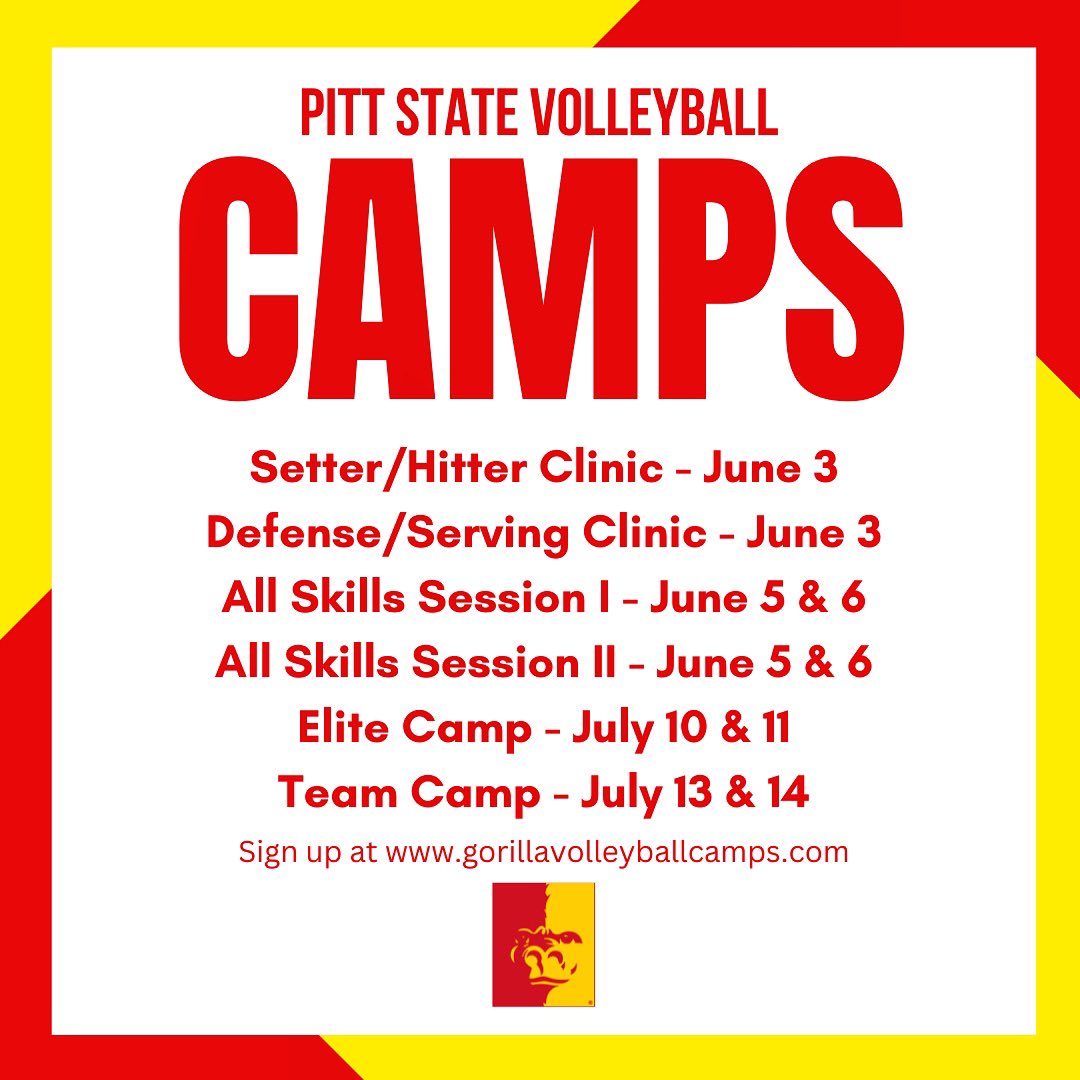 PITT STATE VOLLEYBALL

CAMPS

Setter/Hitter Clinic - June 3
Defense/Serving Clinic - June 3
All Skills Session I - June 5 & 6
All Skills Session II - June 5 & 6
Elite Camp - July 10 & 11
Team Camp - July 13 & 14

Sign up at www.gorillavolleyballcamps.com